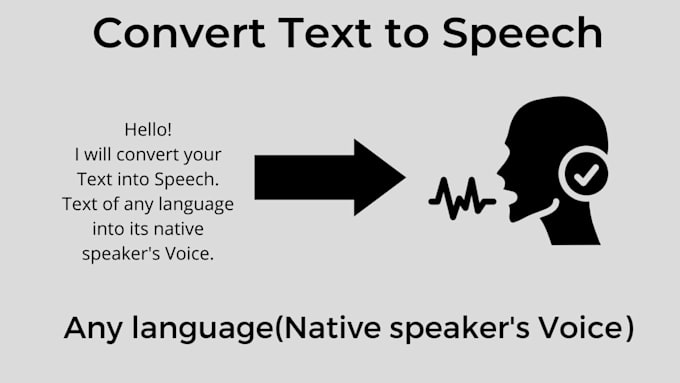 Convert Text to Speech

Hello!
I will convert your Text into Speech. Text of any language into its native speaker's Voice.

Any language(Native speaker's Voice)